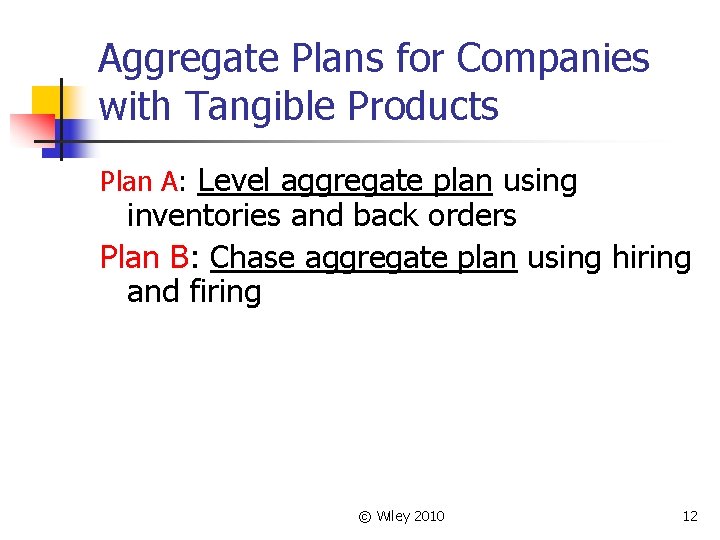 Aggregate Plans for Companies with Tangible Products

Plan A: Level aggregate plan using inventories and back orders

Plan B: Chase aggregate plan using hiring and firing

© Wiley 2010

12